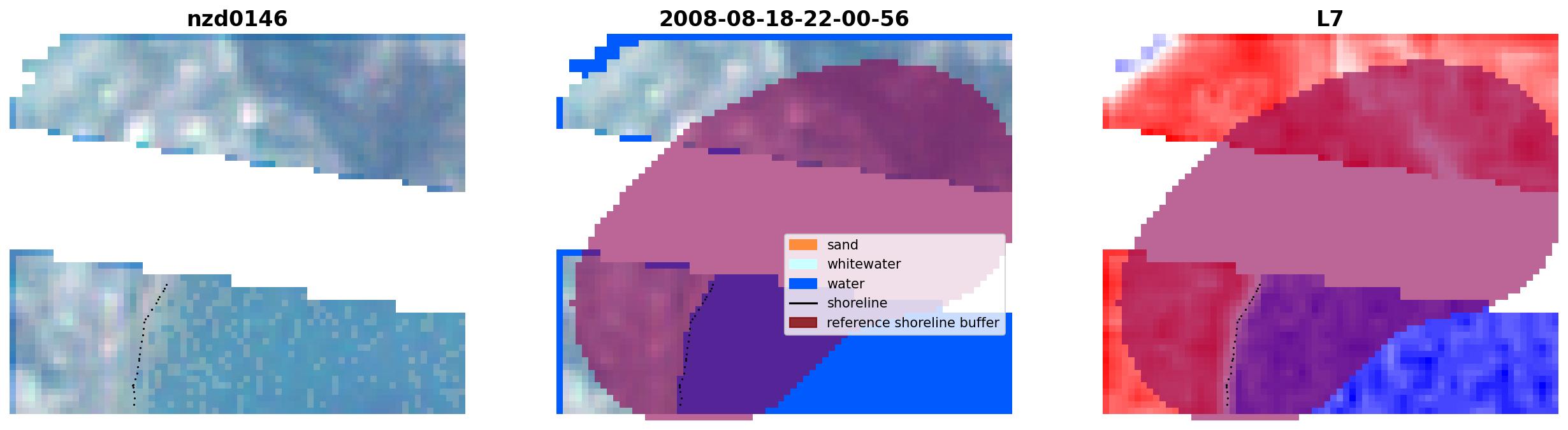 nzd0146

2008-08-18-22-00-56

sand
whitewater
water
shoreline
reference shoreline buffer

L7